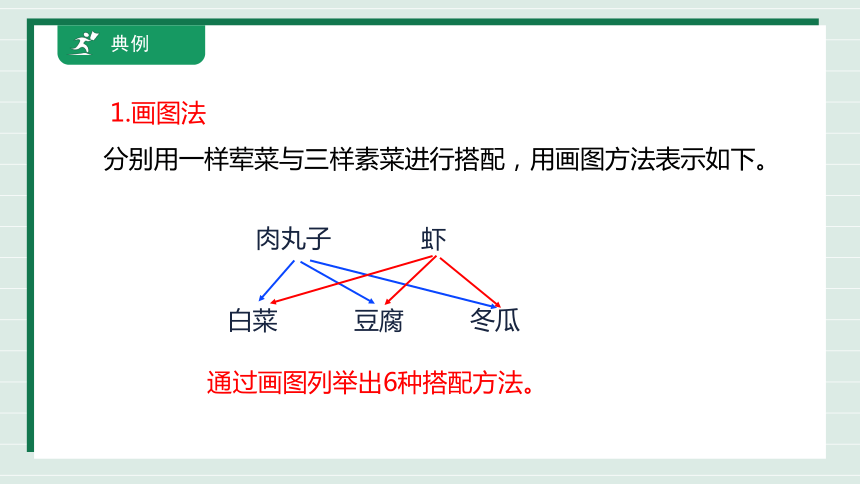 典例

1.画图法

分别用一样荤菜与三样素菜进行搭配，用画图方法表示如下。

肉丸子　虾

白菜　豆腐　冬瓜

通过画图列举出6种搭配方法。